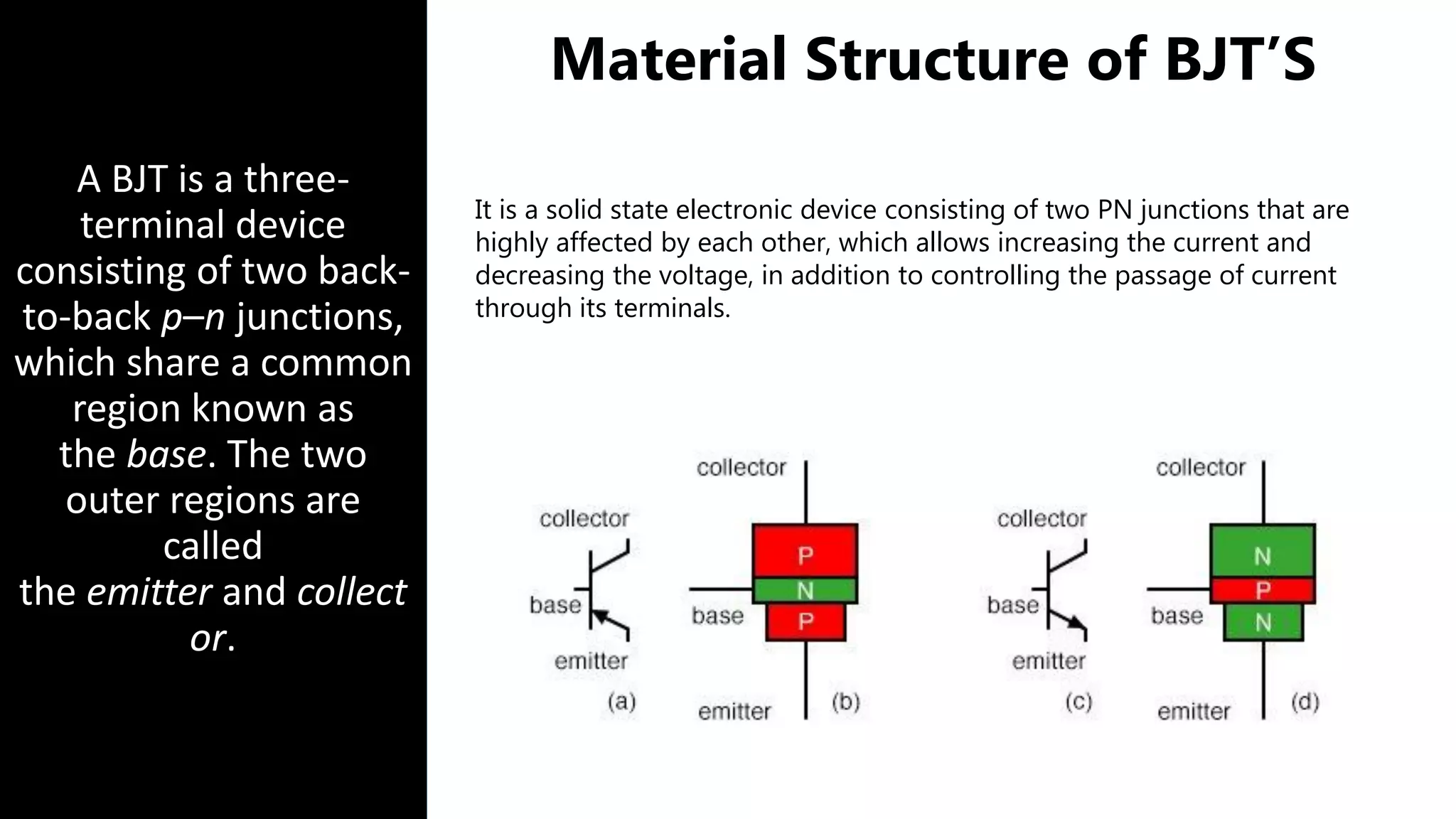 A BJT is a three-terminal device consisting of two back-to-back p–n junctions, which share a common region known as the base. The two outer regions are called the emitter and collect or.

Material Structure of BJT’S

It is a solid state electronic device consisting of two PN junctions that are highly affected by each other, which allows increasing the current and decreasing the voltage, in addition to controlling the passage of current through its terminals.

collector
base
emitter
(a)

collector
P
N
P
base
emitter
(b)

collector
base
emitter
(c)

collector
N
P
N
base
emitter
(d)